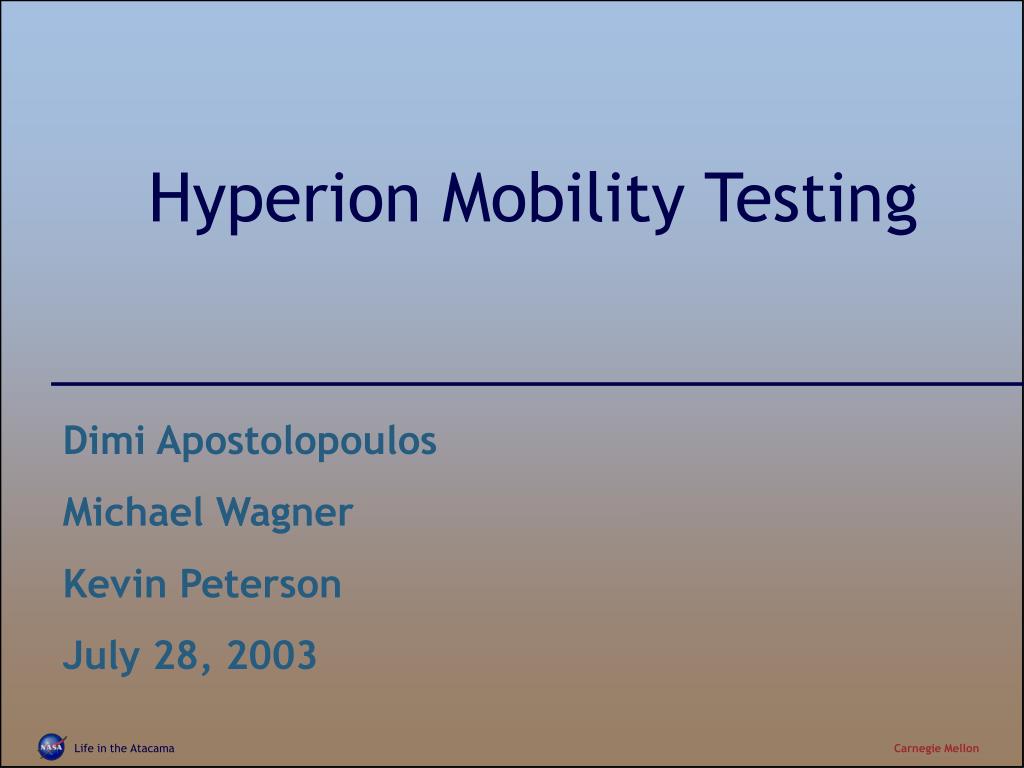 Hyperion Mobility Testing

Dimi Apostolopoulos

Michael Wagner

Kevin Peterson

July 28, 2003

NASA

Life in the Atacama

Carnegie Mellon